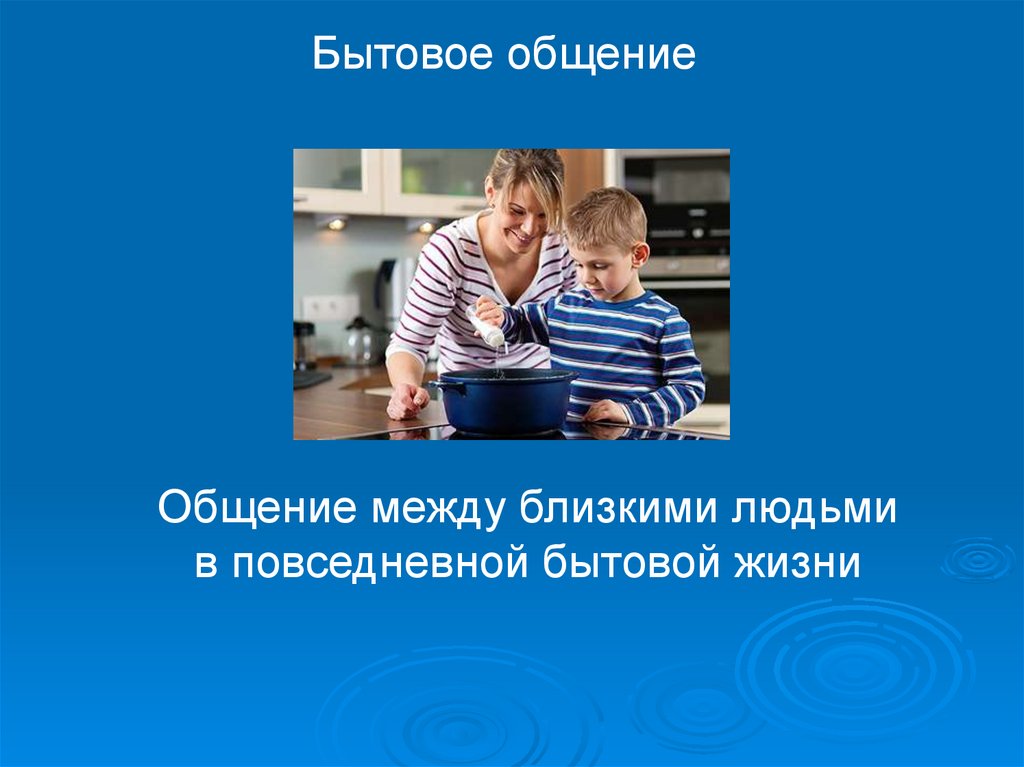 Бытовое общение

Общение между близкими людьми в повседневной бытовой жизни